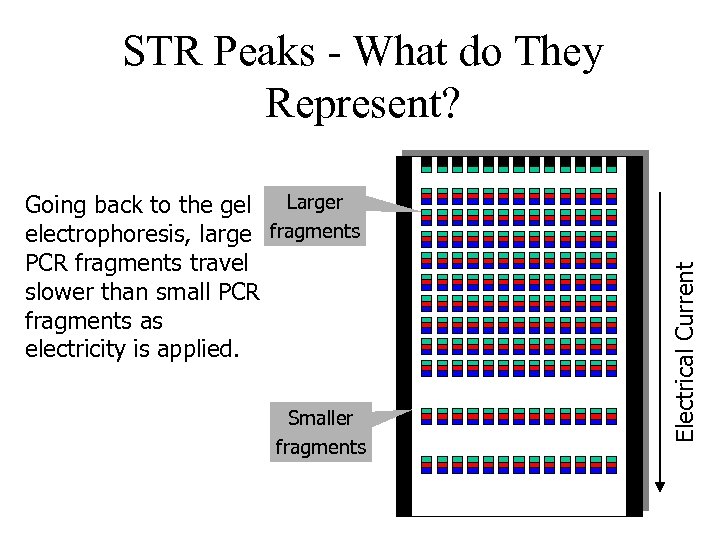 STR Peaks - What do They Represent?

Going back to the gel electrophoresis, large PCR fragments travel slower than small PCR fragments as electricity is applied.

Larger fragments

Smaller fragments

Electrical Current